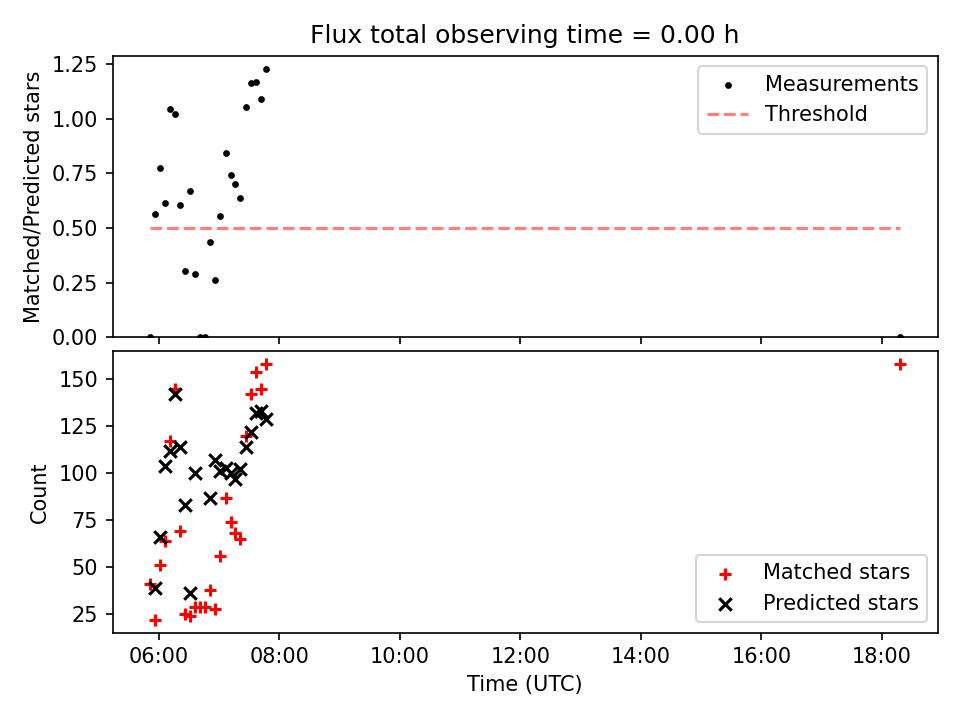 Flux total observing time = 0.00 h

Matched/Predicted stars

1.25
1.00
0.75
0.50
0.25
0.00

Measurements
Threshold

Count

150
125
100
75
50
25

Matched stars
Predicted stars

06:00 08:00 10:00 12:00 14:00 16:00 18:00

Time (UTC)